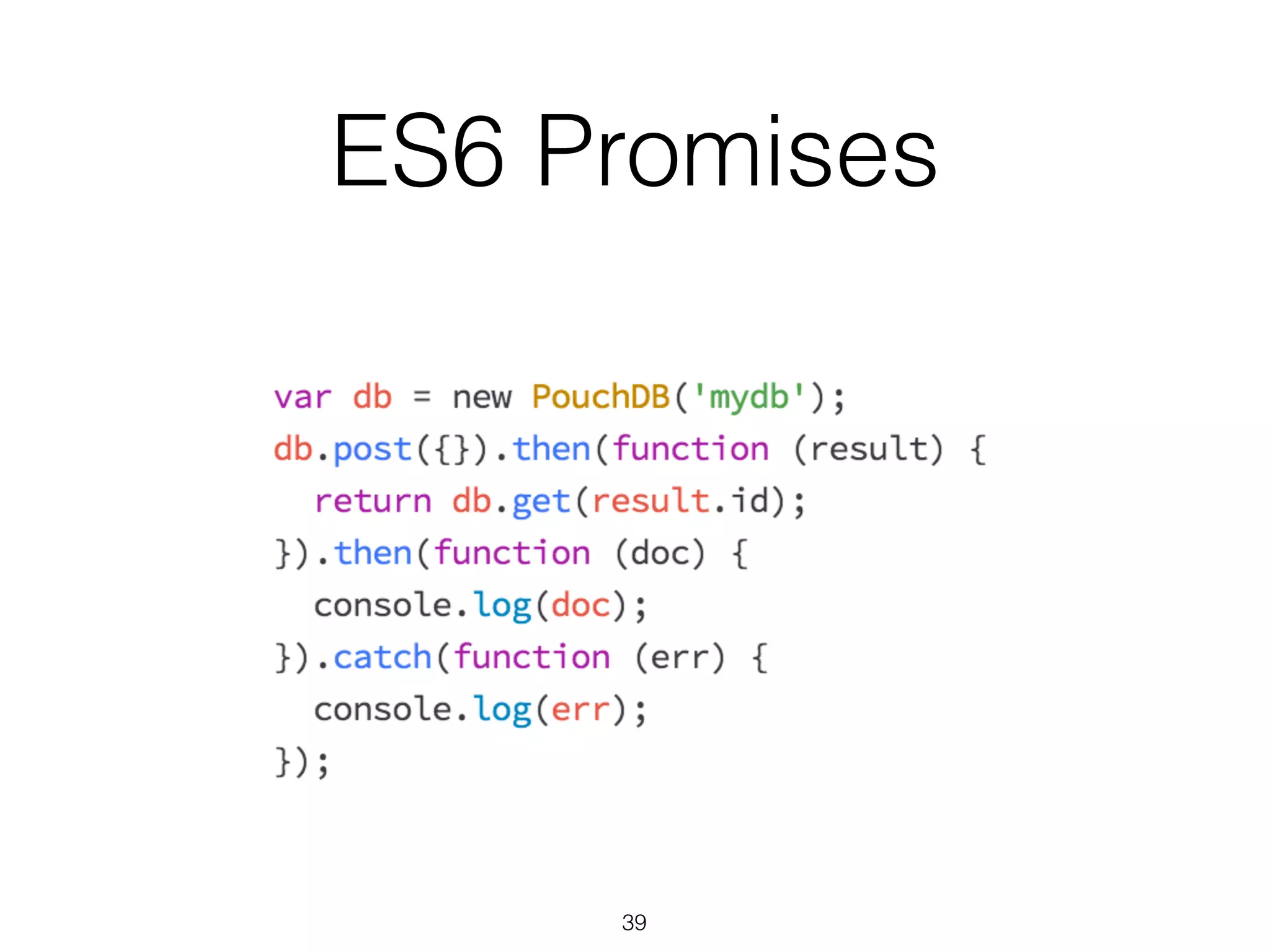 ES6 Promises

var db = new PouchDB('mydb');
db.post({}).then(function (result) {
  return db.get(result.id);
}).then(function (doc) {
  console.log(doc);
}).catch(function (err) {
  console.log(err);
});

39